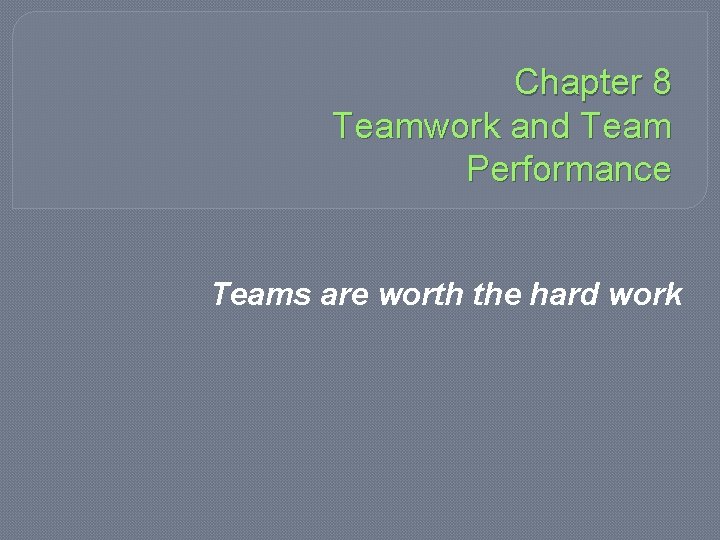 Chapter 8
Teamwork and Team Performance

Teams are worth the hard work